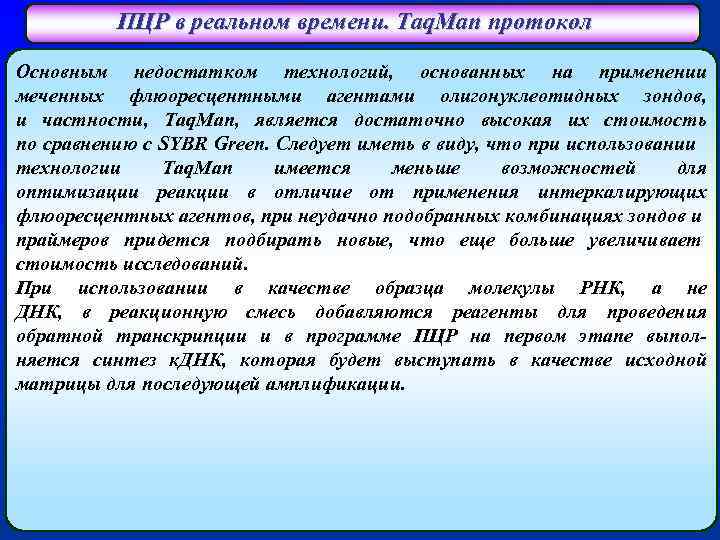 ПЦР в реальном времени. TaqMan протокол

Основным недостатком технологий, основанных на применении меченных флюоресцентными агентами олигонуклеотидных зондов, и частности, TaqMan, является достаточно высокая их стоимость по сравнению с SYBR Green. Следует иметь в виду, что при использовании технологии TaqMan имеется меньше возможностей для оптимизации реакции в отличие от применения интеркалирующих флюоресцентных агентов, при неудачно подобранных комбинациях зондов и праймеров придется подбирать новые, что еще больше увеличивает стоимость исследований.
При использовании в качестве образца молекулы РНК, а не ДНК, в реакционную смесь добавляются реагенты для проведения обратной транскрипции и в программе ПЦР на первом этапе выполняется синтез кДНК, которая будет выступать в качестве исходной матрицы для последующей амплификации.